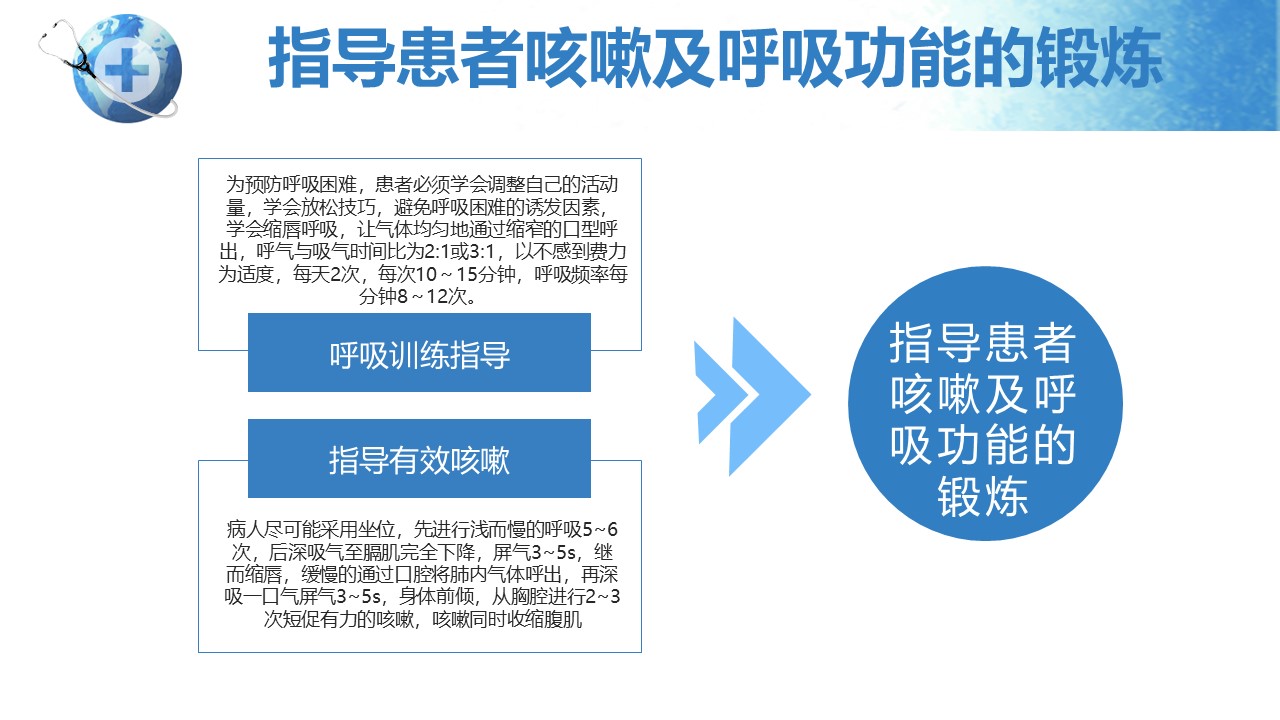 指导患者咳嗽及呼吸功能的锻炼

为预防呼吸困难，患者必须学会调整自己的活动量，学会放松技巧，避免呼吸困难的诱发因素，学会缩唇呼吸，让气体均匀地通过缩窄的口型呼出，呼气与吸气时间比为2:1或3:1，以不感到费力为适度，每天2次，每次10～15分钟，呼吸频率每分钟8～12次。

呼吸训练指导

指导有效咳嗽

病人尽可能采用坐位，先进行浅而慢的呼吸5~6次，后深吸气至膈肌完全下降，屏气3~5s，继而缩唇，缓慢的通过口腔将肺内气体呼出，再深吸一口气屏气3~5s，身体前倾，从胸腔进行2~3次短促有力的咳嗽，咳嗽同时收缩腹肌

指导患者咳嗽及呼吸功能的锻炼